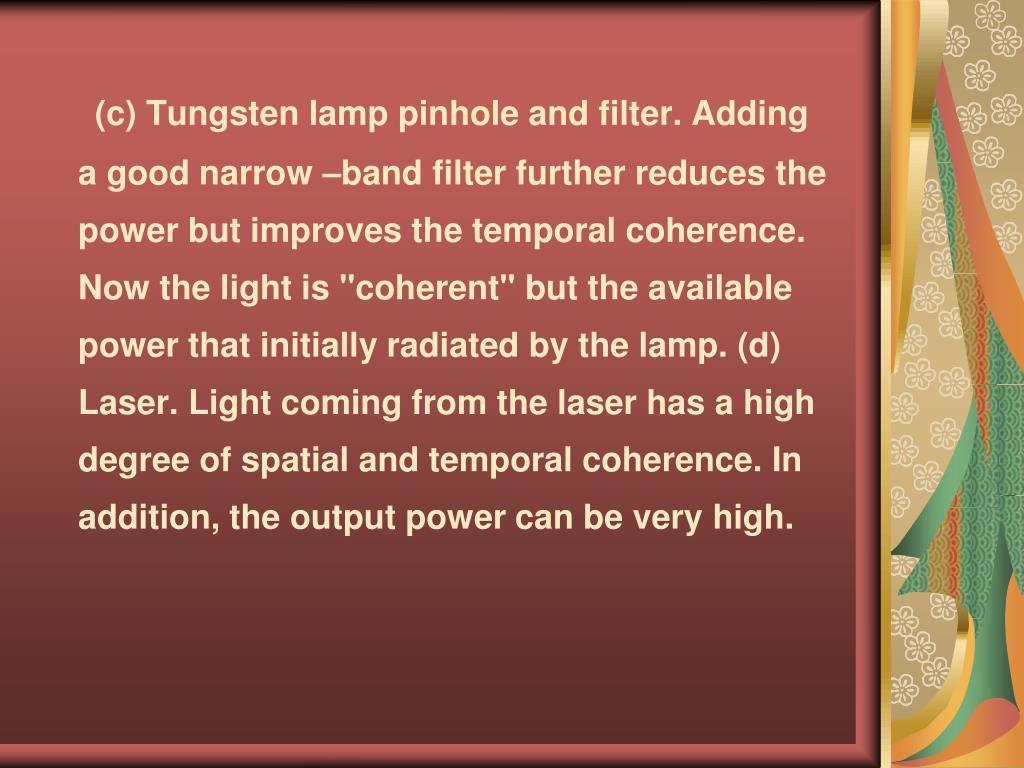 (c) Tungsten lamp pinhole and filter. Adding a good narrow –band filter further reduces the power but improves the temporal coherence. Now the light is "coherent" but the available power that initially radiated by the lamp. (d) Laser. Light coming from the laser has a high degree of spatial and temporal coherence. In addition, the output power can be very high.